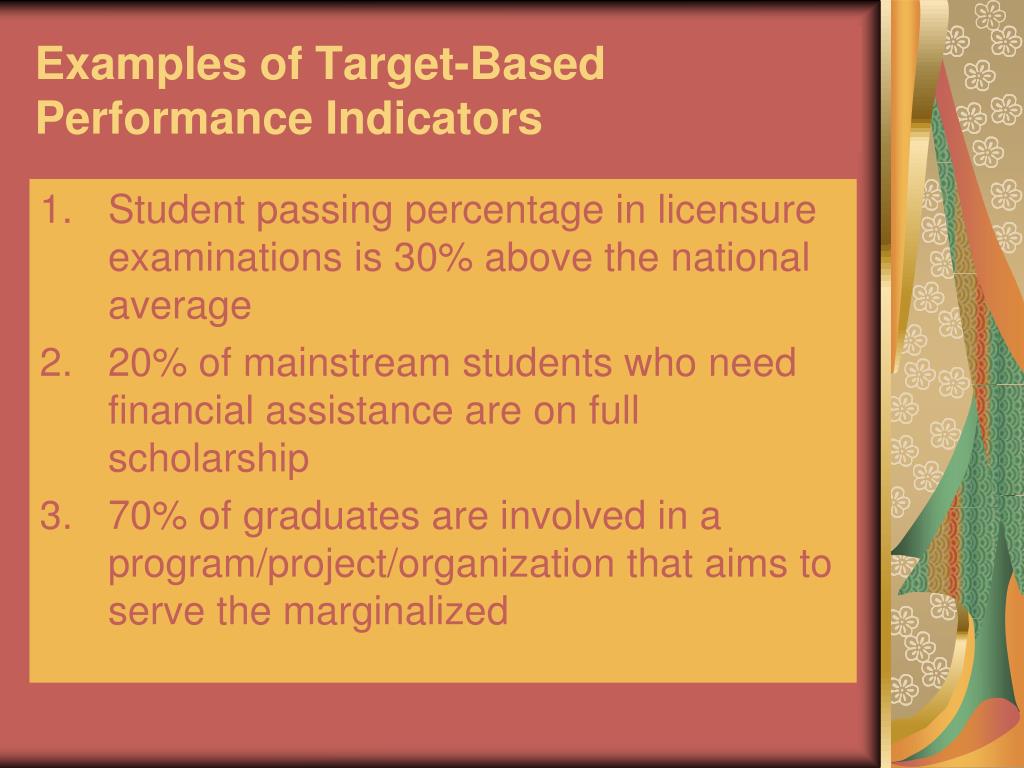 Examples of Target-Based Performance Indicators

1. Student passing percentage in licensure examinations is 30% above the national average
2. 20% of mainstream students who need financial assistance are on full scholarship
3. 70% of graduates are involved in a program/project/organization that aims to serve the marginalized